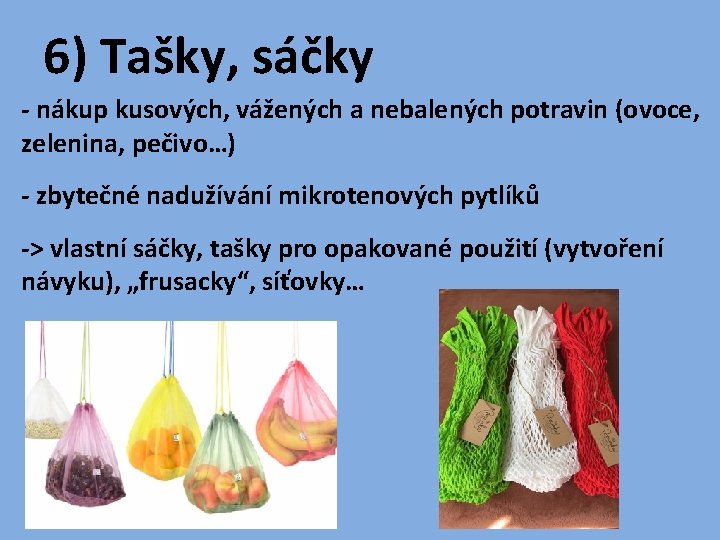 6) Tašky, sáčky

- nákup kusových, vážených a nebalených potravin (ovoce, zelenina, pečivo…)

- zbytečné nadužívání mikrotenových pytlíků

-> vlastní sáčky, tašky pro opakované použití (vytvoření návyku), „frusacky“, síťovky…